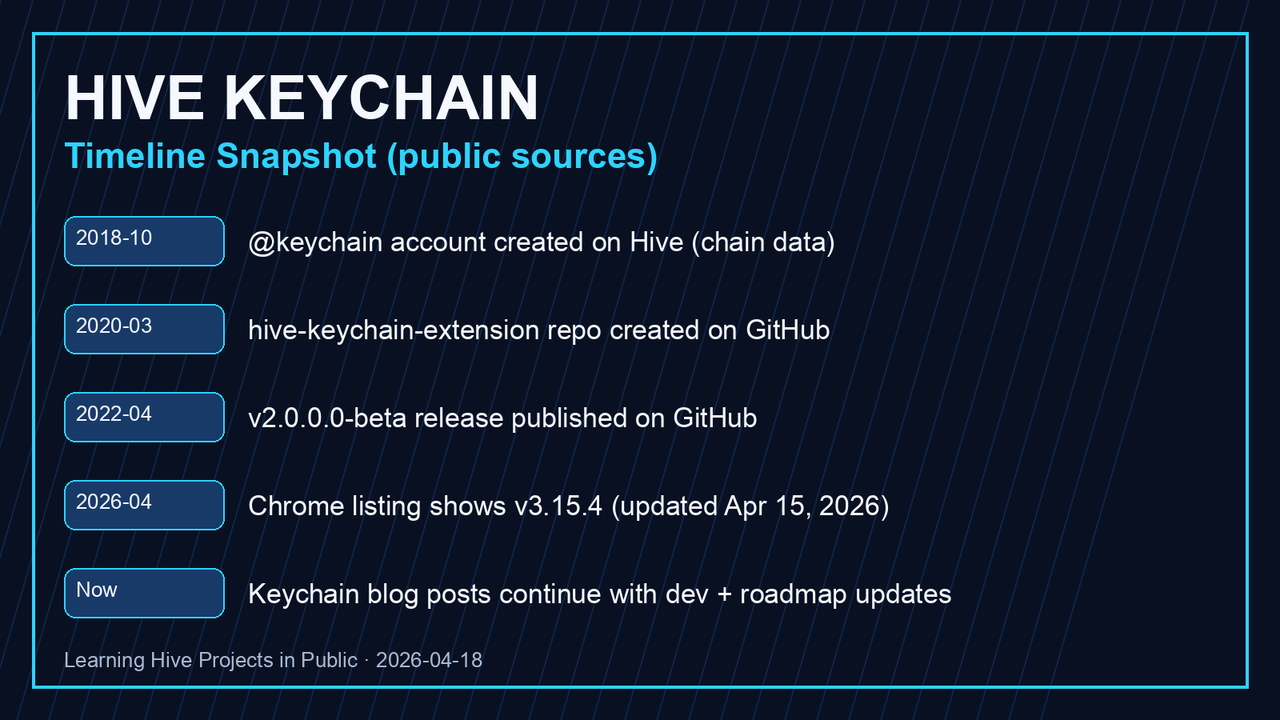 HIVE KEYCHAIN
Timeline Snapshot (public sources)

2018-10 @keychain account created on Hive (chain data)

2020-03 hive-keychain-extension repo created on GitHub

2022-04 v2.0.0.0-beta release published on GitHub

2026-04 Chrome listing shows v3.15.4 (updated Apr 15, 2026)

Now Keychain blog posts continue with dev + roadmap updates

Learning Hive Projects in Public · 2026-04-18